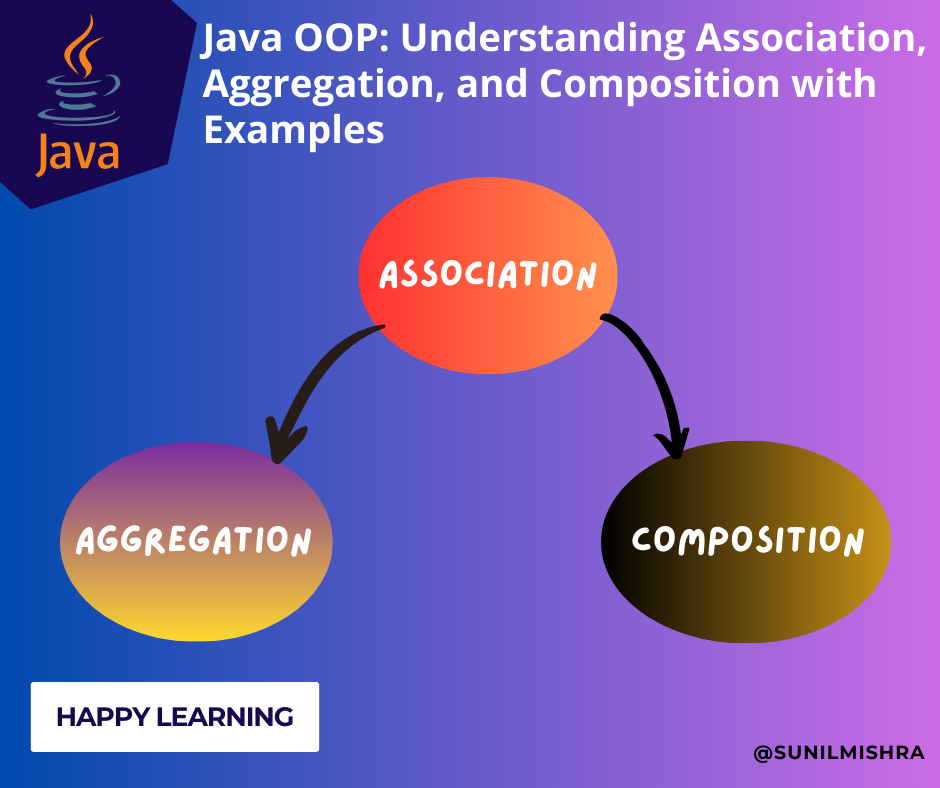 Java

Java OOP: Understanding Association, Aggregation, and Composition with Examples

ASSOCIATION

AGGREGATION

COMPOSITION

HAPPY LEARNING

@SUNILMISHRA